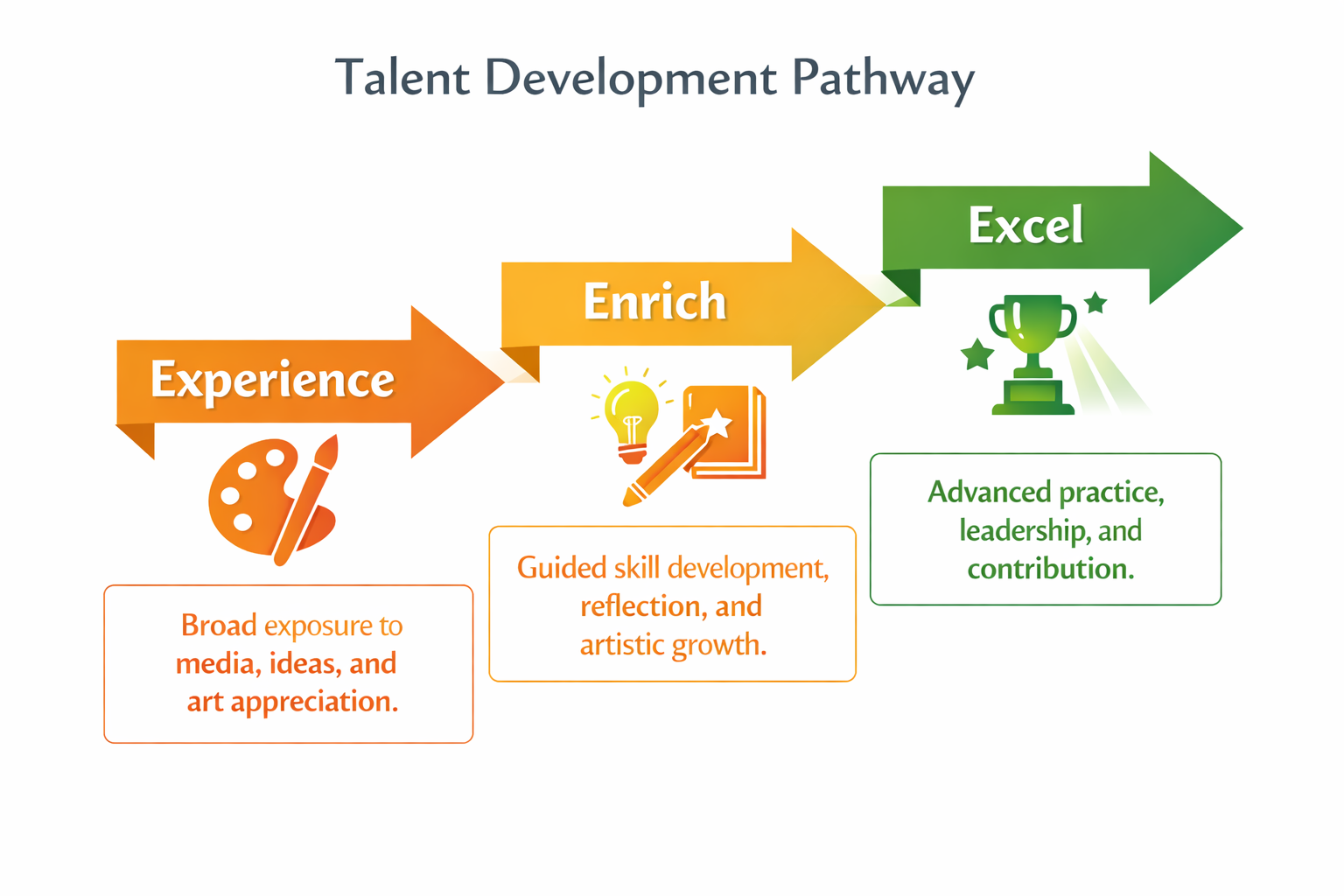 Talent Development Pathway

Experience

Broad exposure to media, ideas, and art appreciation.

Enrich

Guided skill development, reflection, and artistic growth.

Excel

Advanced practice, leadership, and contribution.